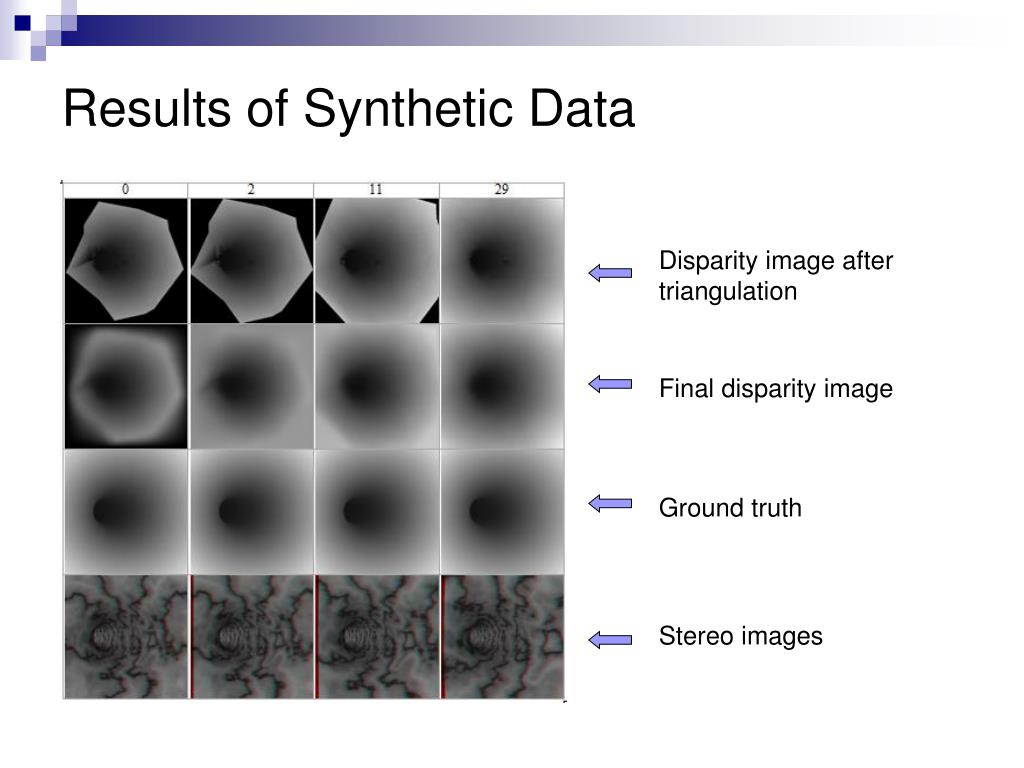 Results of Synthetic Data

| 0 | 2 | 11 | 29 |
|---|---|---|---|

Disparity image after triangulation

Final disparity image

Ground truth

Stereo images